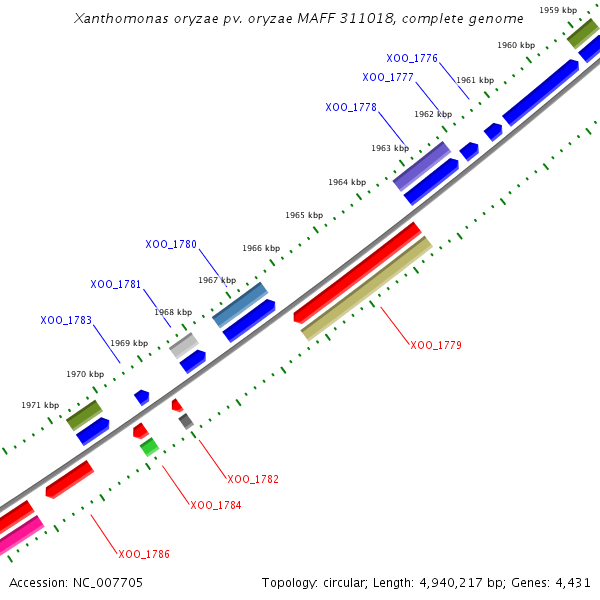 Xanthomonas oryzae pv. oryzae MAFF 311018, complete genome

1959 kbp
1960 kbp
XOO_1776
1961 kbp
XOO_1777
1962 kbp
XOO_1778
1963 kbp
1964 kbp
1965 kbp
XOO_1780
1966 kbp
1967 kbp
XOO_1781
1968 kbp
XOO_1783
1969 kbp
1970 kbp
1971 kbp
XOO_1779
XOO_1782
XOO_1784
XOO_1786

Accession: NC_007705

Topology: circular; Length: 4,940,217 bp; Genes: 4,431